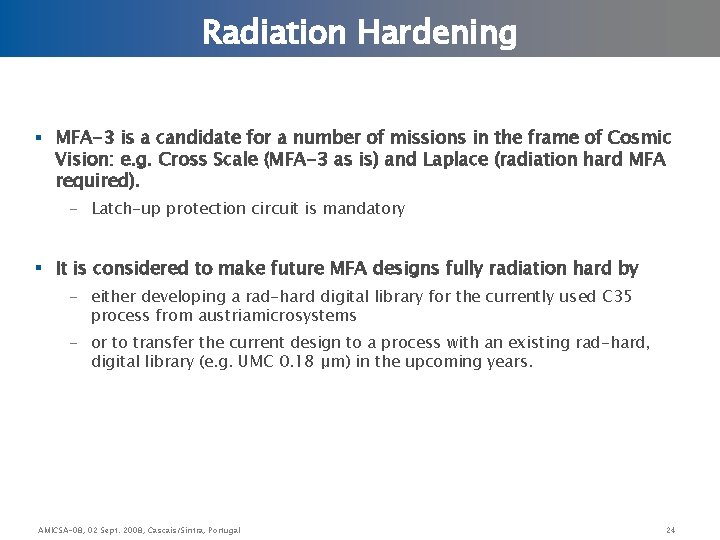 Radiation Hardening

▪ MFA-3 is a candidate for a number of missions in the frame of Cosmic Vision: e.g. Cross Scale (MFA-3 as is) and Laplace (radiation hard MFA required).

– Latch-up protection circuit is mandatory

▪ It is considered to make future MFA designs fully radiation hard by

– either developing a rad-hard digital library for the currently used C35 process from austriamicrosystems

– or to transfer the current design to a process with an existing rad-hard, digital library (e.g. UMC 0.18 µm) in the upcoming years.

AMICSA-08, 02 Sept. 2008, Cascais/Sintra, Portugal

24